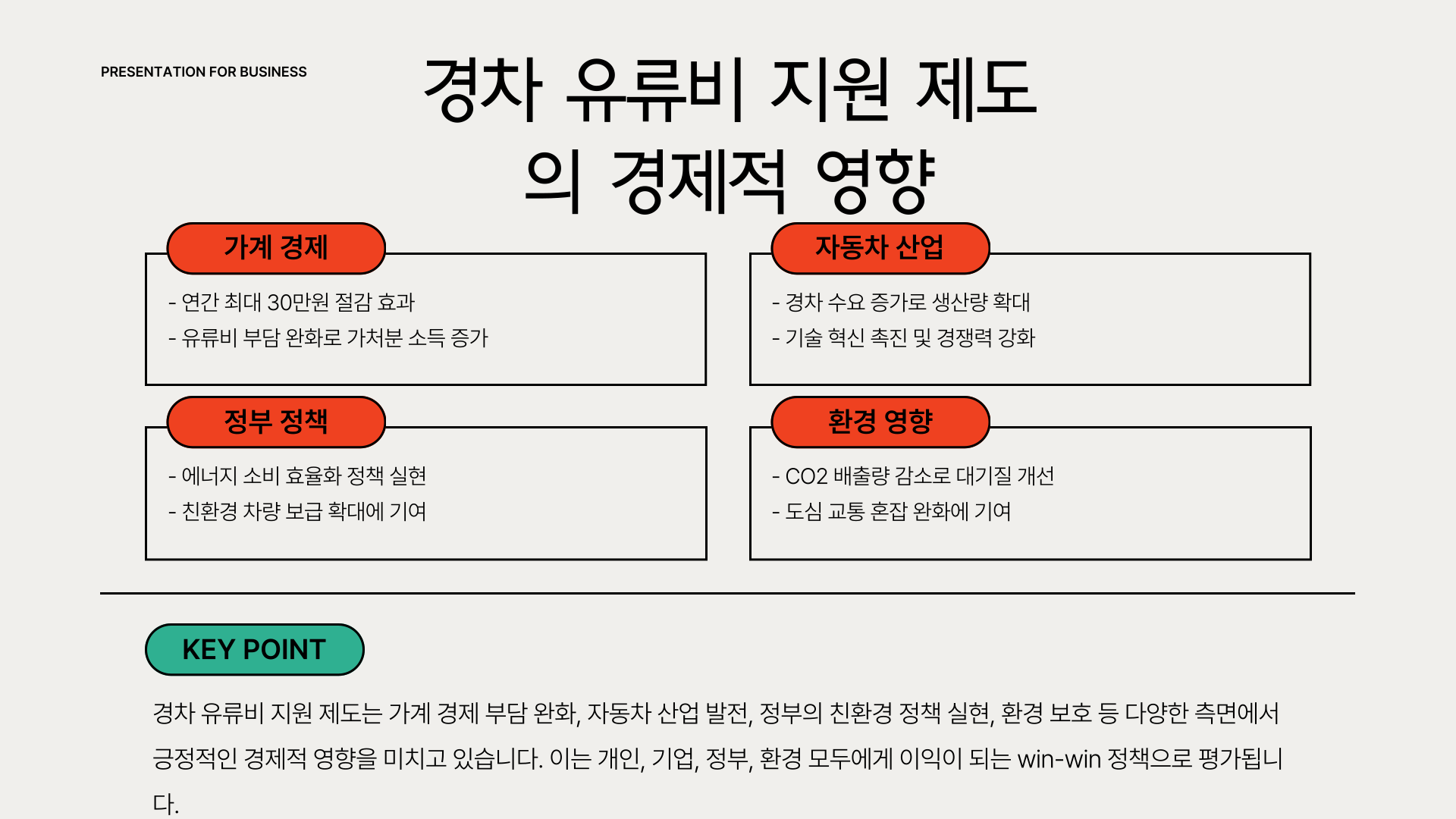 PRESENTATION FOR BUSINESS

경차 유류비 지원 제도의 경제적 영향

가계 경제

- 연간 최대 30만원 절감 효과
- 유류비 부담 완화로 가처분 소득 증가

자동차 산업

- 경차 수요 증가로 생산량 확대
- 기술 혁신 촉진 및 경쟁력 강화

정부 정책

- 에너지 소비 효율화 정책 실현
- 친환경 차량 보급 확대에 기여

환경 영향

- CO2 배출량 감소로 대기질 개선
- 도심 교통 혼잡 완화에 기여

KEY POINT

경차 유류비 지원 제도는 가계 경제 부담 완화, 자동차 산업 발전, 정부의 친환경 정책 실현, 환경 보호 등 다양한 측면에서 긍정적인 경제적 영향을 미치고 있습니다. 이는 개인, 기업, 정부, 환경 모두에게 이익이 되는 win-win 정책으로 평가됩니다.